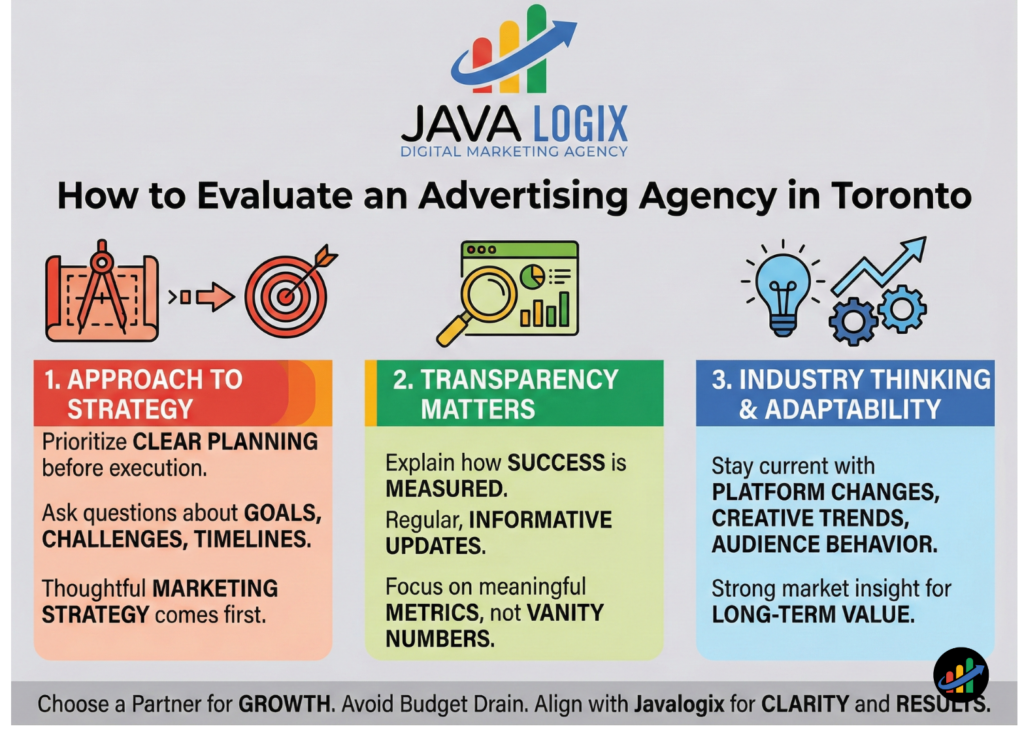 JAVA LOGIX
DIGITAL MARKETING AGENCY

How to Evaluate an Advertising Agency in Toronto

1. APPROACH TO STRATEGY

Prioritize CLEAR PLANNING before execution.

Ask questions about GOALS, CHALLENGES, TIMELINES.

Thoughtful MARKETING STRATEGY comes first.

2. TRANSPARENCY MATTERS

Explain how SUCCESS is MEASURED.

Regular, INFORMATIVE UPDATES.

Focus on meaningful METRICS, not VANITY NUMBERS.

3. INDUSTRY THINKING & ADAPTABILITY

Stay current with PLATFORM CHANGES, CREATIVE TRENDS, AUDIENCE BEHAVIOR.

Strong market insight for LONG-TERM VALUE.

Choose a Partner for GROWTH. Avoid Budget Drain. Align with Javalogix for CLARITY and RESULTS.